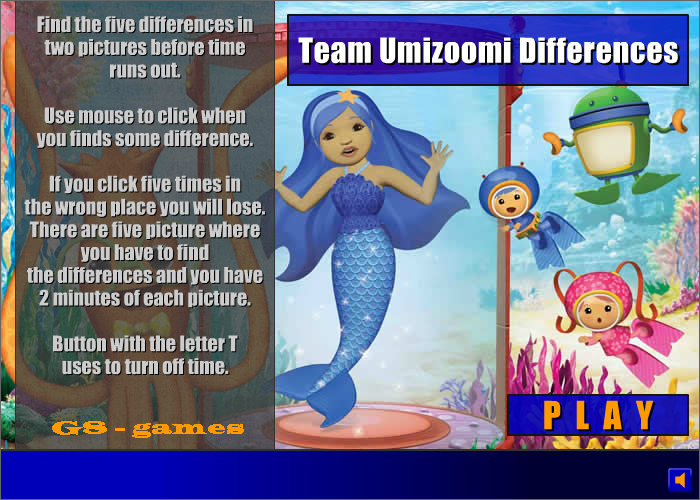 Find the five differences in two pictures before time runs out.

Use mouse to click when you finds some difference.

If you click five times in the wrong place you will lose. There are five picture where you have to find the differences and you have 2 minutes of each picture.

Button with the letter T uses to turn off time.

G8 - games

Team Umizoomi Differences

PLAY